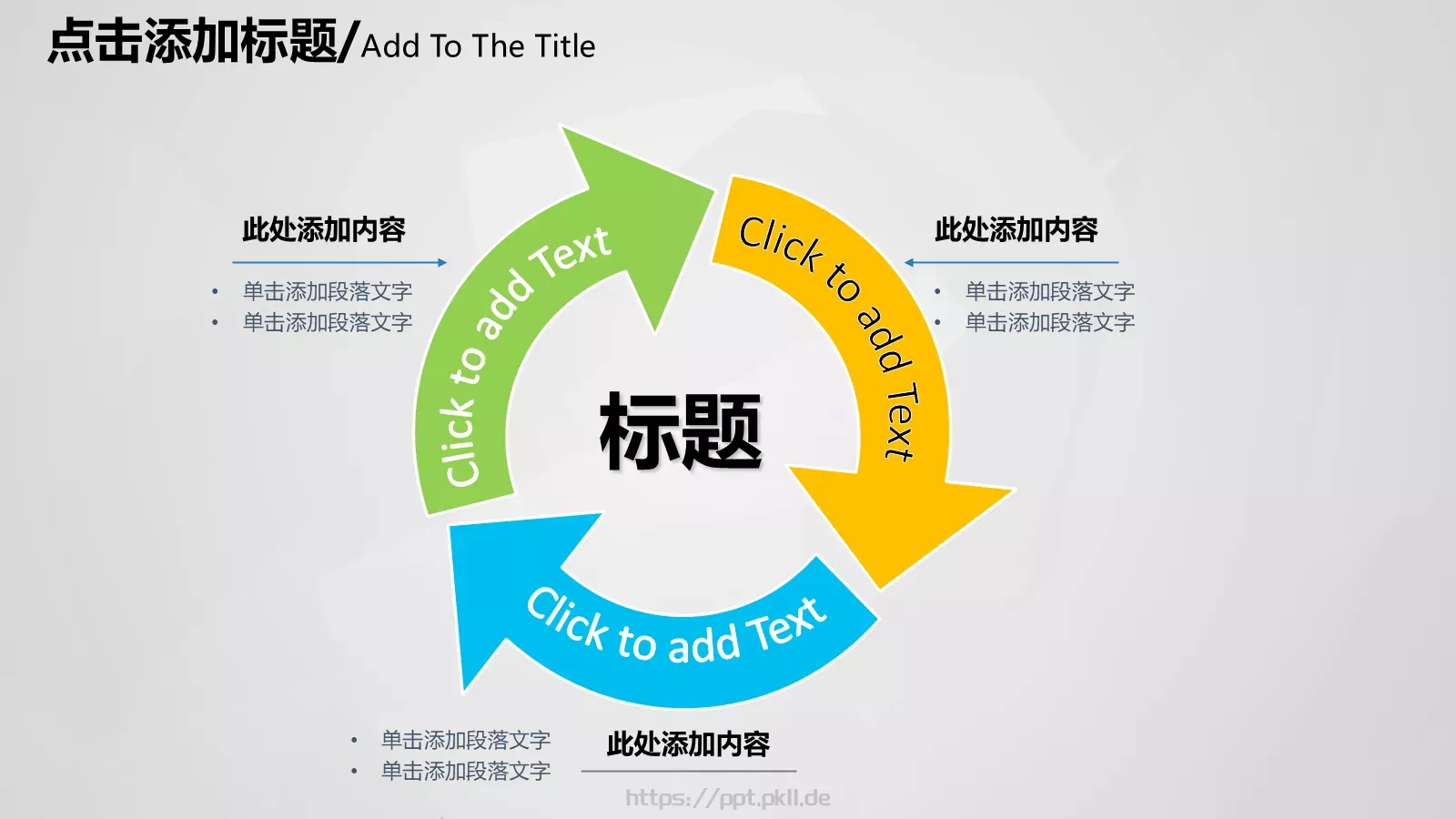 点击添加标题/Add To The Title

此处添加内容

• 单击添加段落文字
• 单击添加段落文字

Click to add Text

Click to add Text

此处添加内容

• 单击添加段落文字
• 单击添加段落文字

标题

Click to add Text

• 单击添加段落文字
• 单击添加段落文字

此处添加内容

https://ppt.pkll.de